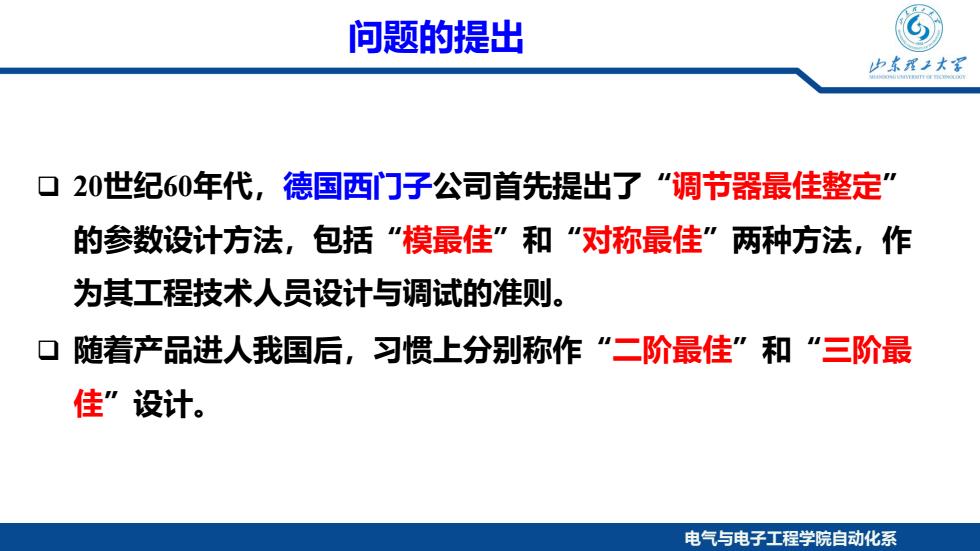 问题的提出

山东理工大学
SHANDONG UNIVERSITY OF TECHNOLOGY

❑ 20世纪60年代，德国西门子公司首先提出了“调节器最佳整定”的参数设计方法，包括“模最佳”和“对称最佳”两种方法，作为其工程技术人员设计与调试的准则。

❑ 随着产品进人我国后，习惯上分别称作“二阶最佳”和“三阶最佳”设计。

电气与电子工程学院自动化系